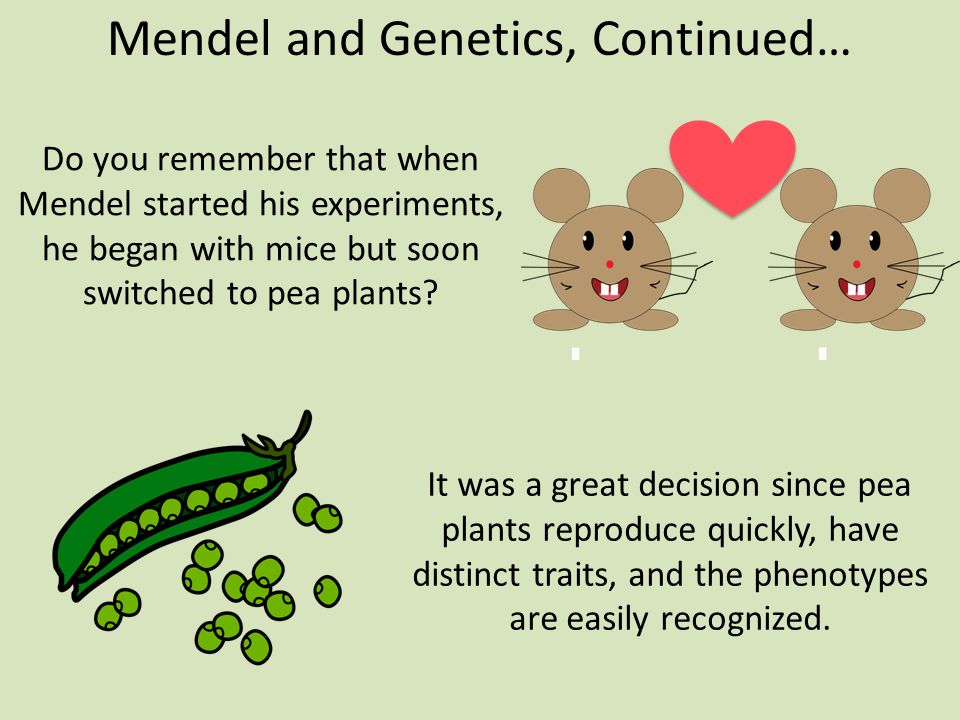 Mendel and Genetics, Continued…

Do you remember that when Mendel started his experiments, he began with mice but soon switched to pea plants?

It was a great decision since pea plants reproduce quickly, have distinct traits, and the phenotypes are easily recognized.